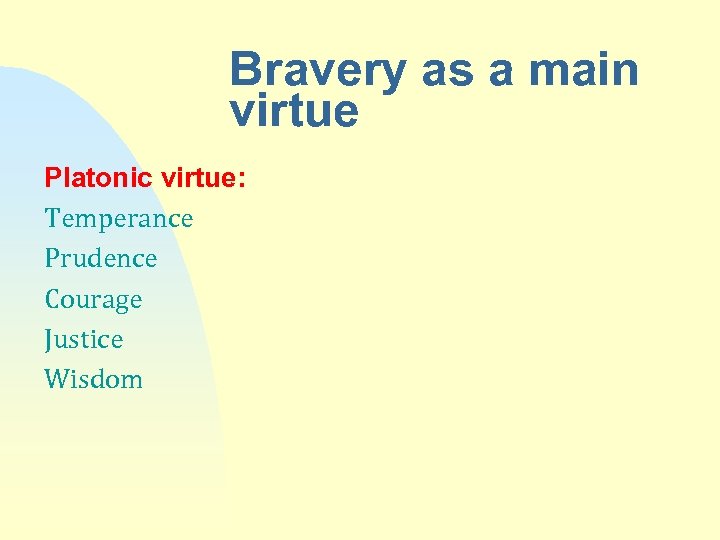 Bravery as a main virtue

Platonic virtue:

Temperance

Prudence

Courage

Justice

Wisdom